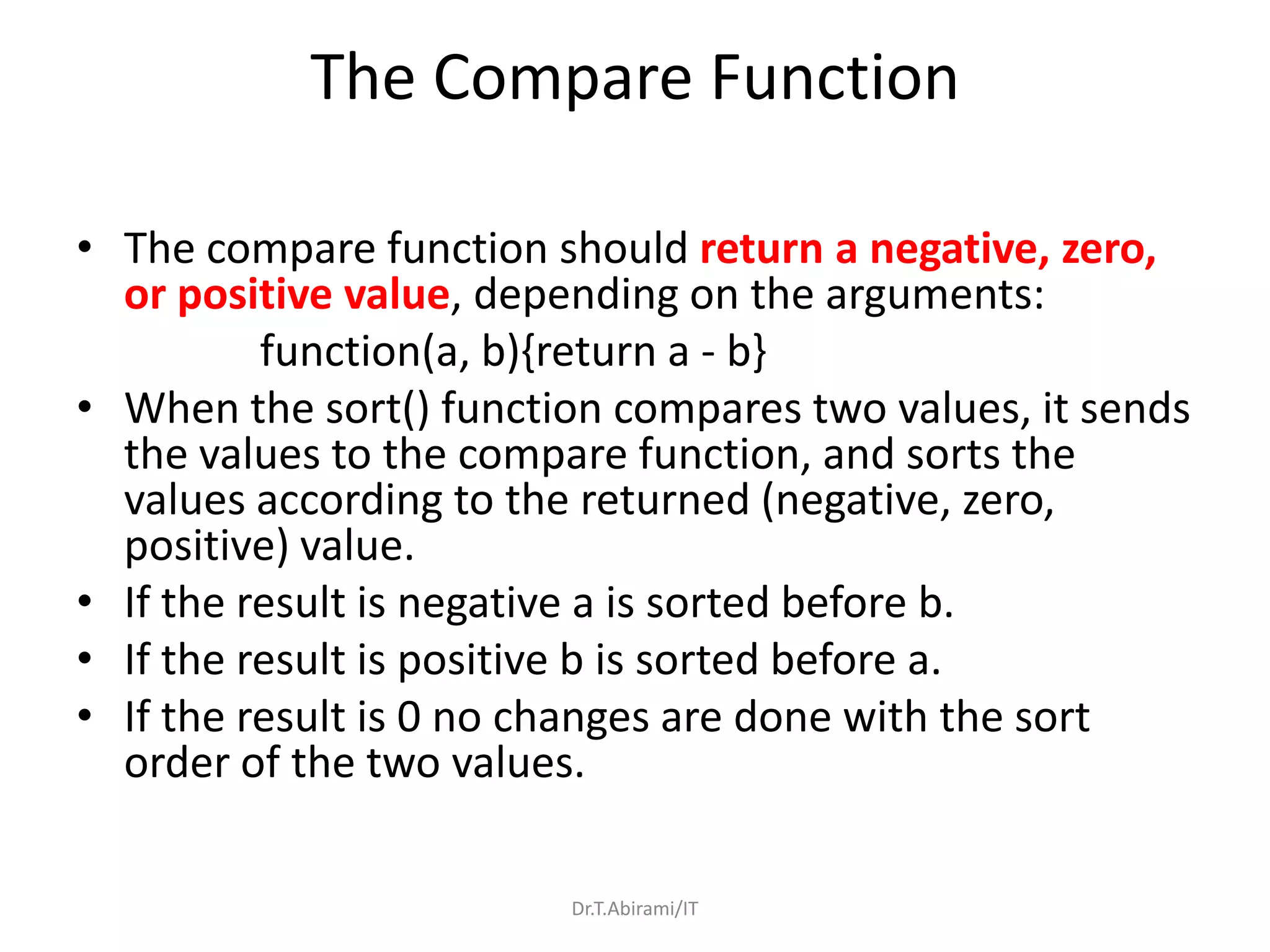 The Compare Function

• The compare function should return a negative, zero, or positive value, depending on the arguments:

function(a, b){return a - b}

• When the sort() function compares two values, it sends the values to the compare function, and sorts the values according to the returned (negative, zero, positive) value.
• If the result is negative a is sorted before b.
• If the result is positive b is sorted before a.
• If the result is 0 no changes are done with the sort order of the two values.

Dr.T.Abirami/IT